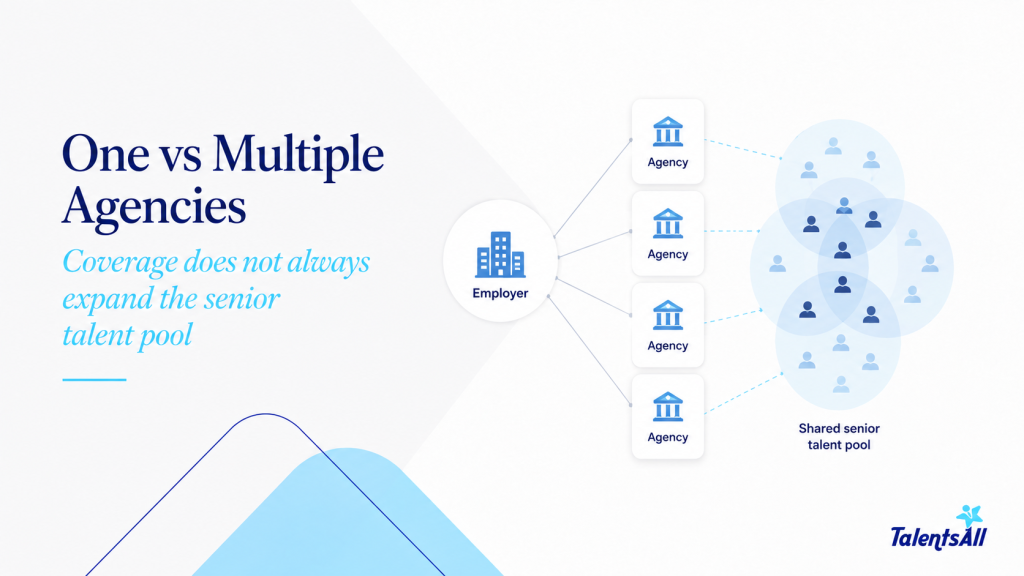 One vs Multiple Agencies

Coverage does not always expand the senior talent pool

Employer

Agency

Agency

Agency

Agency

Shared senior talent pool

TalentsAll